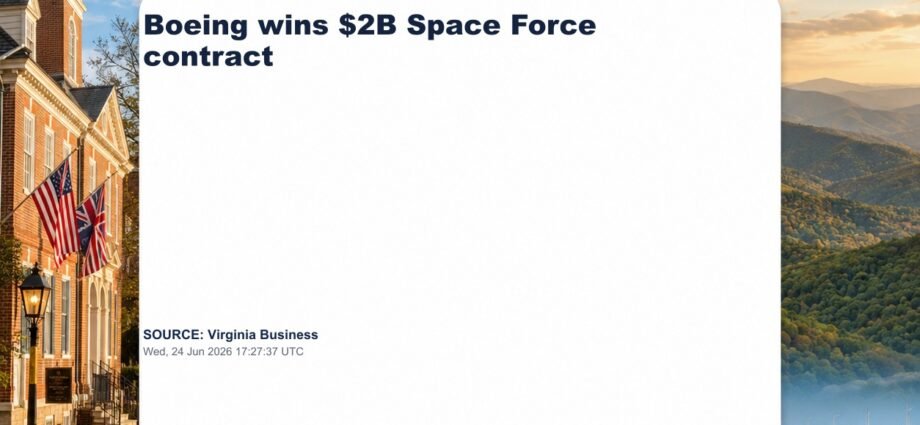 Boeing wins $2B Space Force contract

SOURCE: Virginia Business
Wed, 24 Jun 2026 17:27:37 UTC